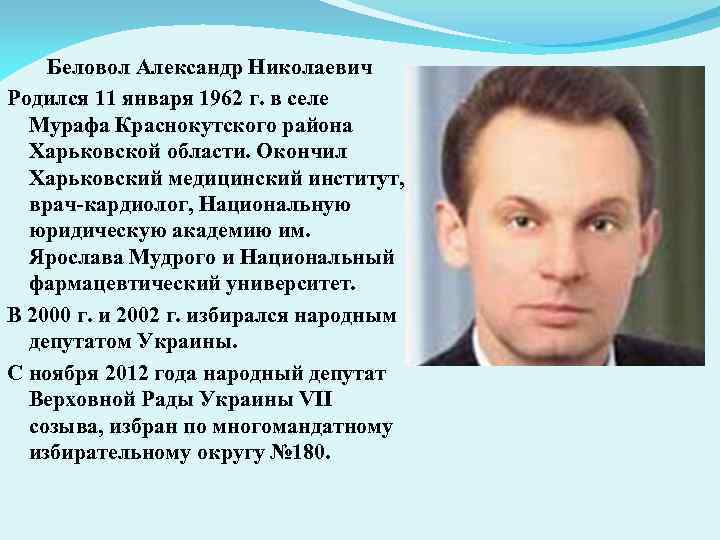 Беловол Александр Николаевич

Родился 11 января 1962 г. в селе Мурафа Краснокутского района Харьковской области. Окончил Харьковский медицинский институт, врач-кардиолог, Национальную юридическую академию им. Ярослава Мудрого и Национальный фармацевтический университет.

В 2000 г. и 2002 г. избирался народным депутатом Украины.

С ноября 2012 года народный депутат Верховной Рады Украины VII созыва, избран по многомандатному избирательному округу №180.